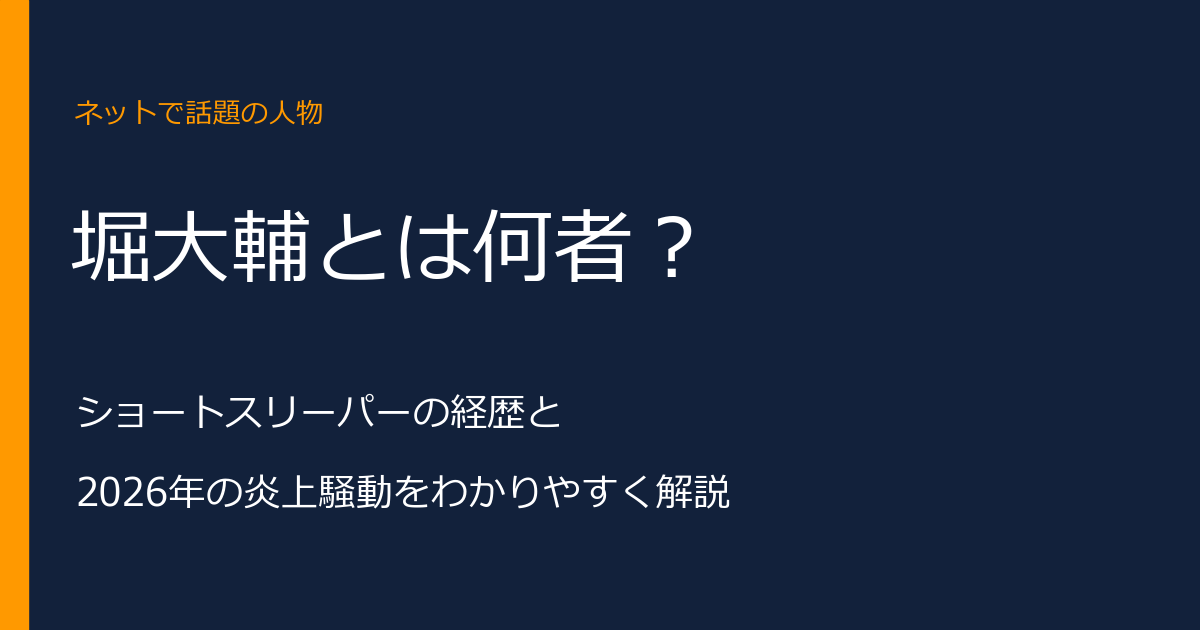 ネットで話題の人物

堀大輔とは何者？

ショートスリーパーの経歴と

2026年の炎上騒動をわかりやすく解説